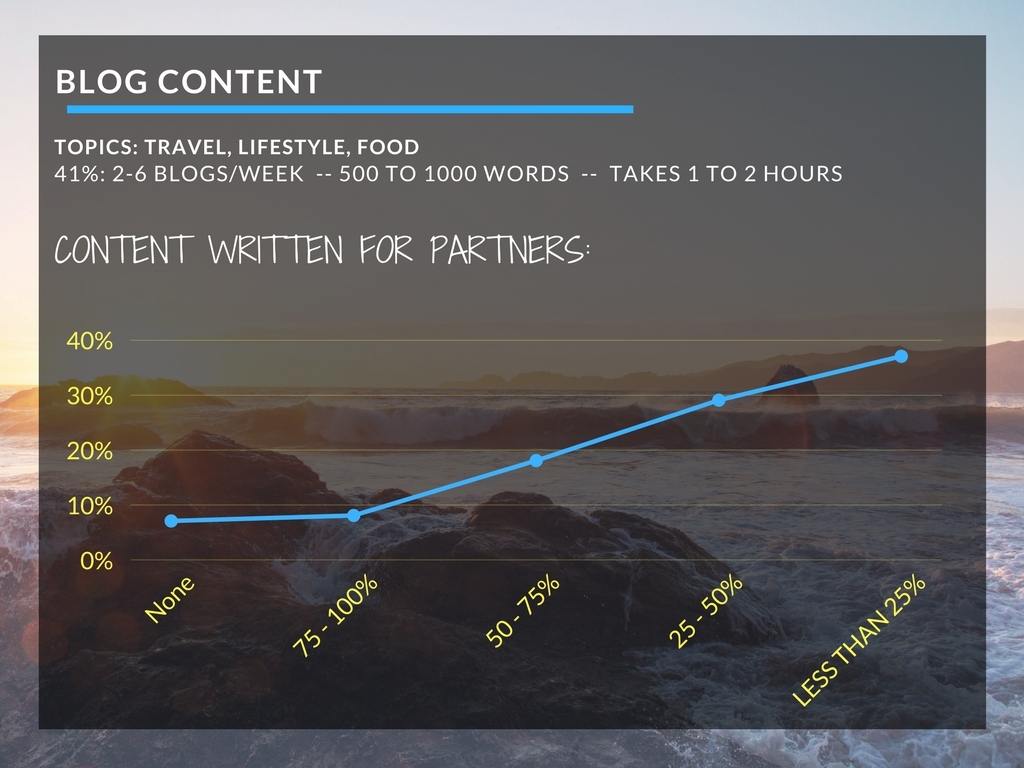 BLOG CONTENT

TOPICS: TRAVEL, LIFESTYLE, FOOD
41%: 2-6 BLOGS/WEEK -- 500 TO 1000 WORDS -- TAKES 1 TO 2 HOURS

CONTENT WRITTEN FOR PARTNERS:

40%
30%
20%
10%
0%

None
75 - 100%
50 - 75%
25 - 50%
LESS THAN 25%